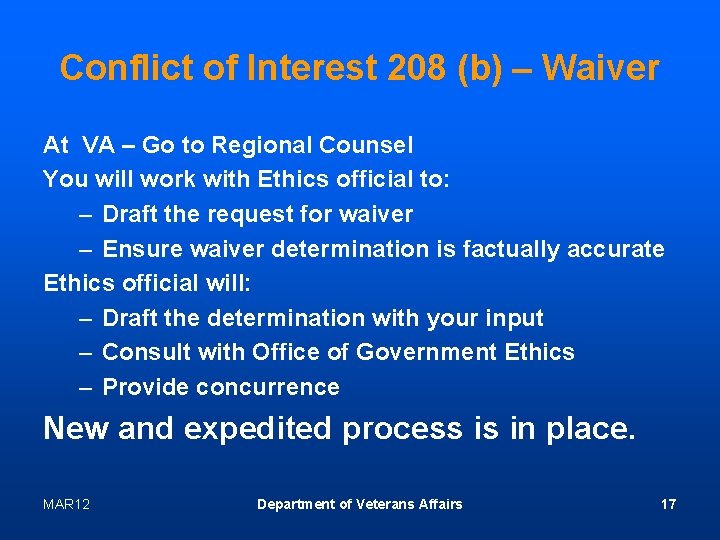 Conflict of Interest 208 (b) – Waiver

At VA – Go to Regional Counsel
You will work with Ethics official to:
– Draft the request for waiver
– Ensure waiver determination is factually accurate
Ethics official will:
– Draft the determination with your input
– Consult with Office of Government Ethics
– Provide concurrence

New and expedited process is in place.

MAR12 Department of Veterans Affairs 17